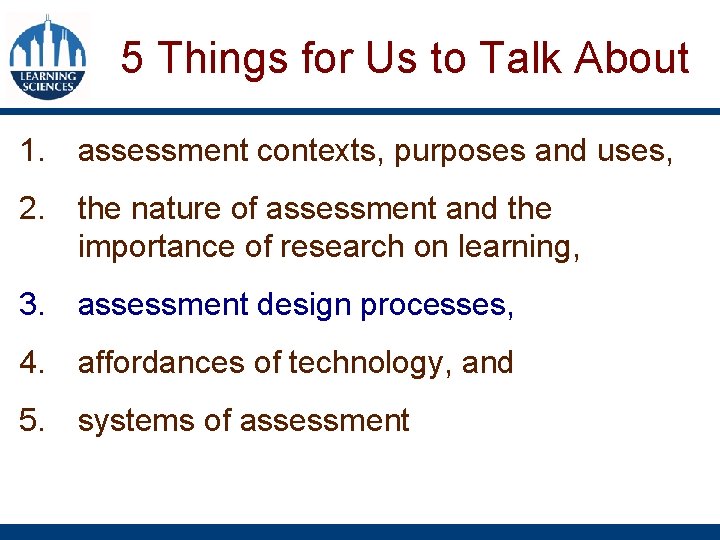 LEARNING SCIENCES

5 Things for Us to Talk About

1. assessment contexts, purposes and uses,

2. the nature of assessment and the importance of research on learning,

3. assessment design processes,

4. affordances of technology, and

5. systems of assessment